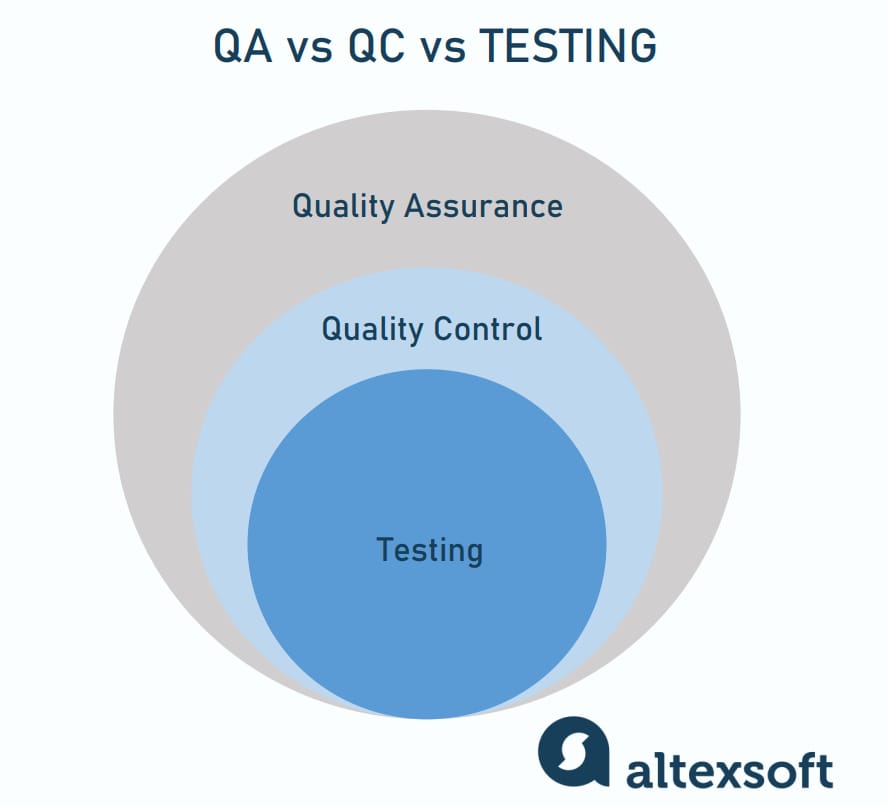 QA vs QC vs TESTING

Quality Assurance

Quality Control

Testing

altexsoft